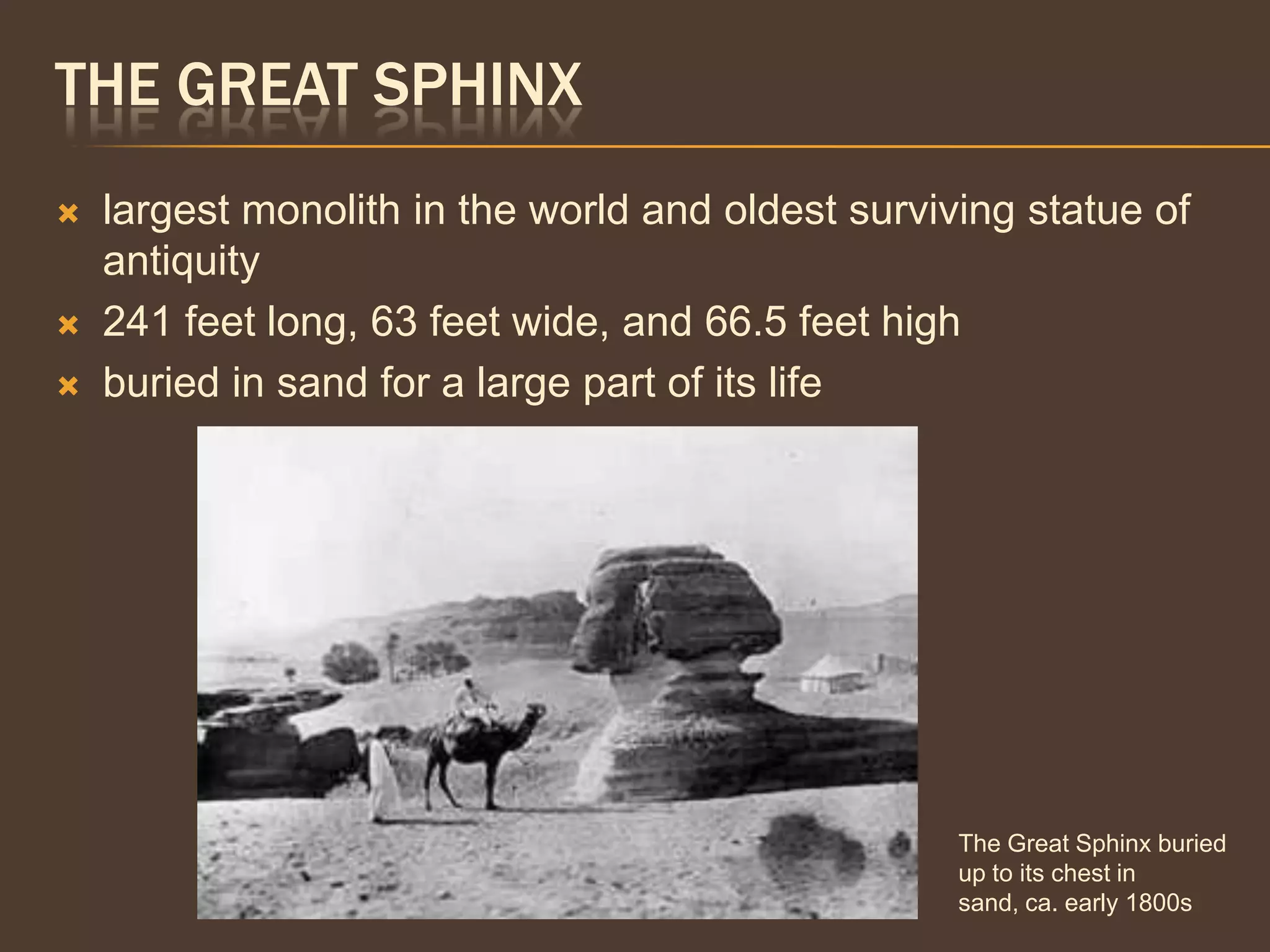 THE GREAT SPHINX

largest monolith in the world and oldest surviving statue of antiquity

241 feet long, 63 feet wide, and 66.5 feet high

buried in sand for a large part of its life

The Great Sphinx buried up to its chest in sand, ca. early 1800s